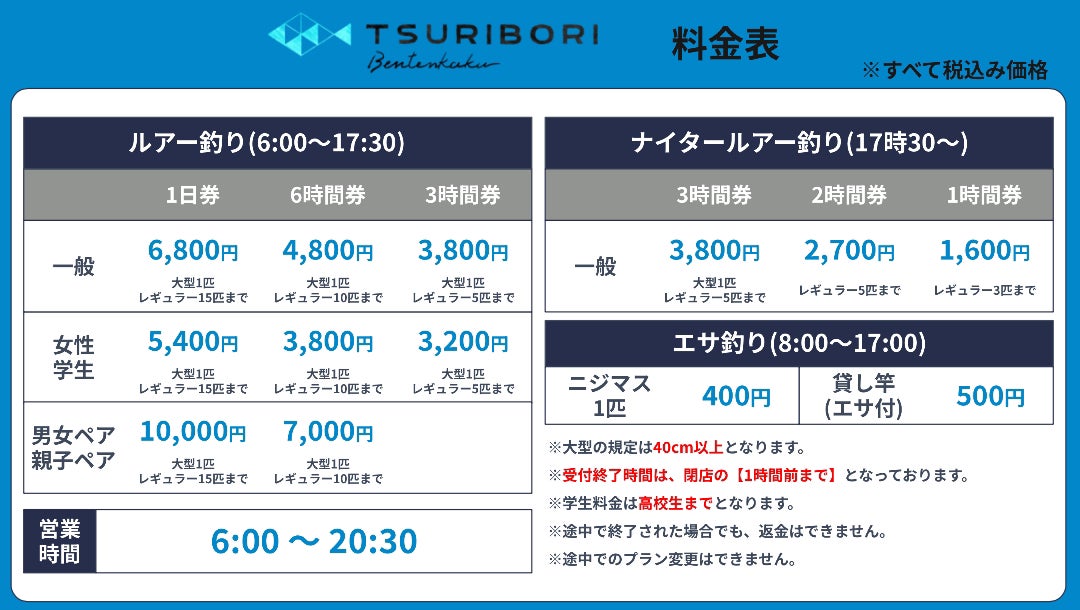 TSURIBORI
Bentenkaku

料金表

※すべて税込み価格

ルアー釣り(6:00〜17:30)

| | 1日券 | 6時間券 | 3時間券 |
|---|---|---|---|
| 一般 | 6,800円 大型1匹 レギュラー15匹まで | 4,800円 大型1匹 レギュラー10匹まで | 3,800円 大型1匹 レギュラー5匹まで |
| 女性 学生 | 5,400円 大型1匹 レギュラー15匹まで | 3,800円 大型1匹 レギュラー10匹まで | 3,200円 大型1匹 レギュラー5匹まで |
| 男女ペア 親子ペア | 10,000円 大型1匹 レギュラー15匹まで | 7,000円 大型1匹 レギュラー10匹まで | |

営業時間 6:00 〜 20:30

ナイタールアー釣り(17時30〜)

| | 3時間券 | 2時間券 | 1時間券 |
|---|---|---|---|
| 一般 | 3,800円 大型1匹 レギュラー5匹まで | 2,700円 レギュラー5匹まで | 1,600円 レギュラー3匹まで |

エサ釣り(8:00〜17:00)

| ニジマス 1匹 | 400円 | 貸し竿 (エサ付) | 500円 |
|---|---|---|---|

※大型の規定は40cm以上となります。
※受付終了時間は、閉店の【1時間前まで】となっております。
※学生料金は高校生までとなります。
※途中で終了された場合でも、返金はできません。
※途中でのプラン変更はできません。